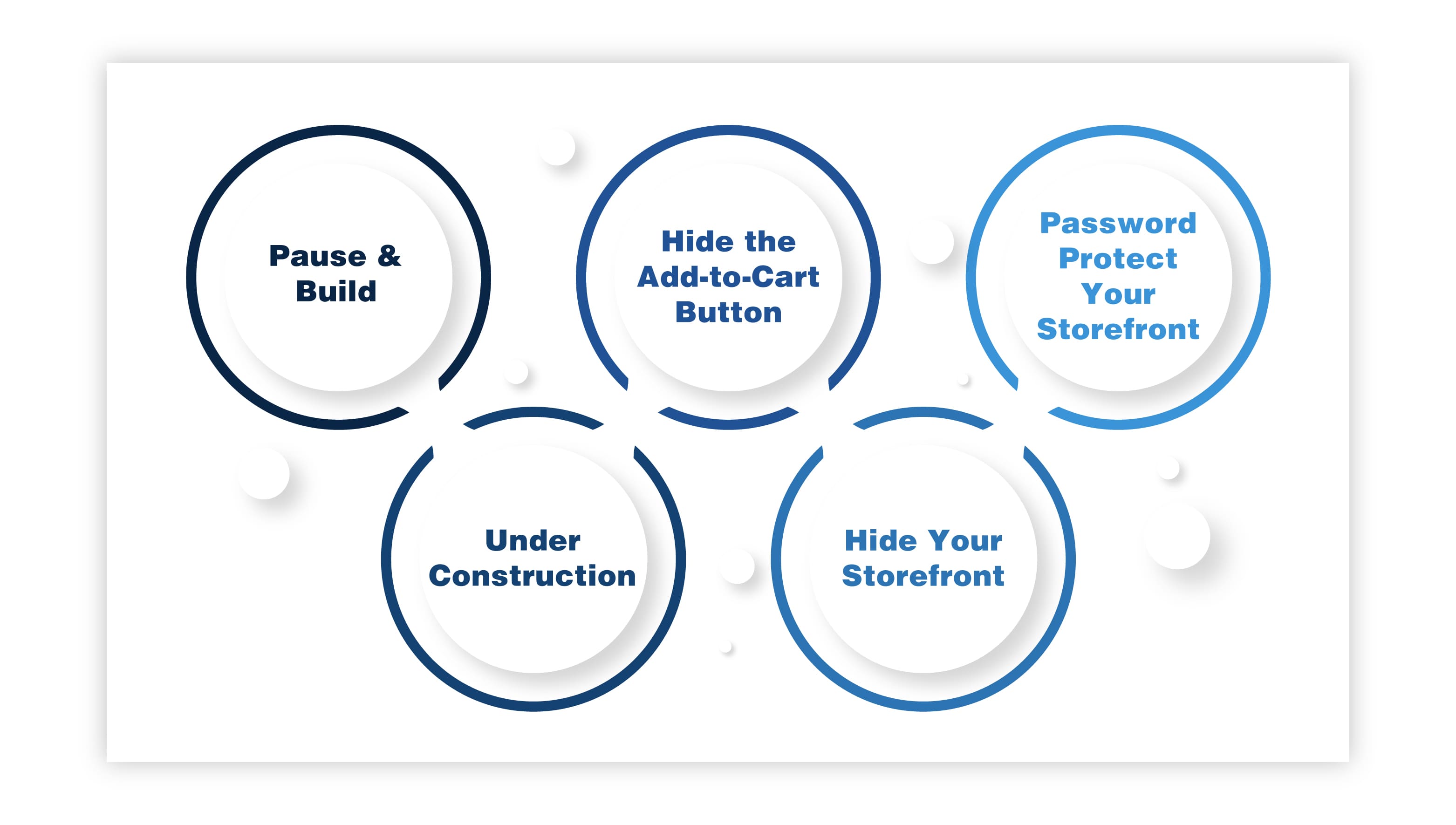 Pause & Build

Hide the Add-to-Cart Button

Password Protect Your Storefront

Under Construction

Hide Your Storefront